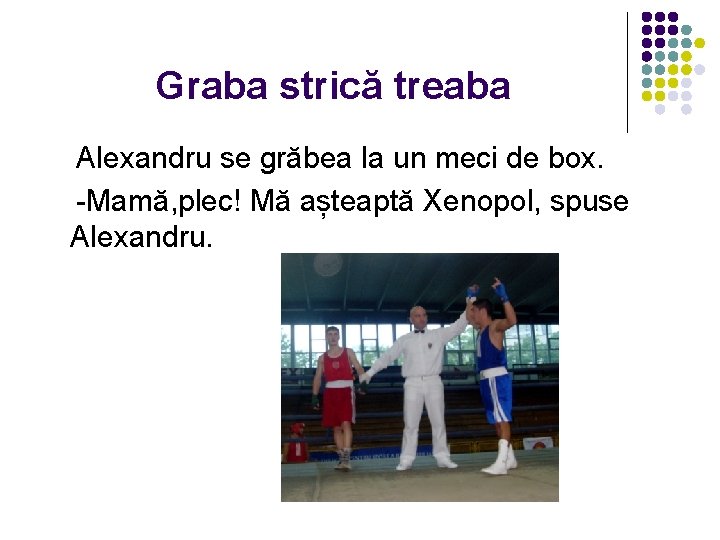 Graba strică treaba

Alexandru se grăbea la un meci de box.

-Mamă,plec! Mă așteaptă Xenopol, spuse Alexandru.